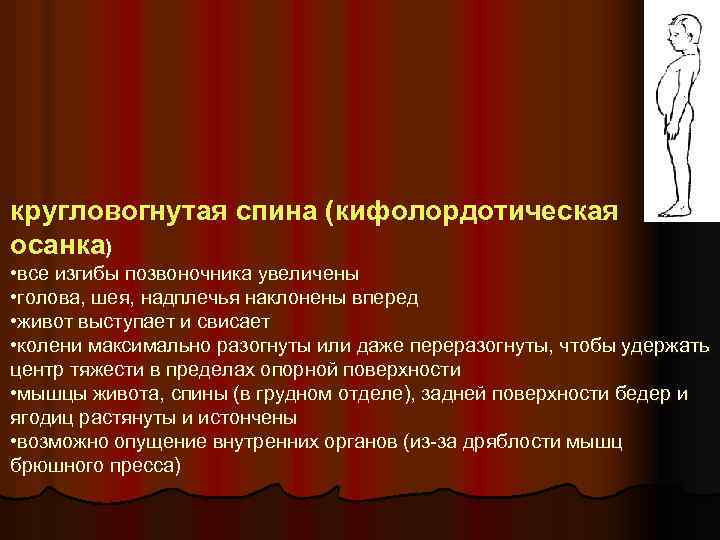 кругловогнутая спина (кифолордотическая осанка)
•все изгибы позвоночника увеличены
•голова, шея, надплечья наклонены вперед
•живот выступает и свисает
•колени максимально разогнуты или даже переразогнуты, чтобы удержать центр тяжести в пределах опорной поверхности
•мышцы живота, спины (в грудном отделе), задней поверхности бедер и ягодиц растянуты и истончены
•возможно опущение внутренних органов (из-за дряблости мышц брюшного пресса)